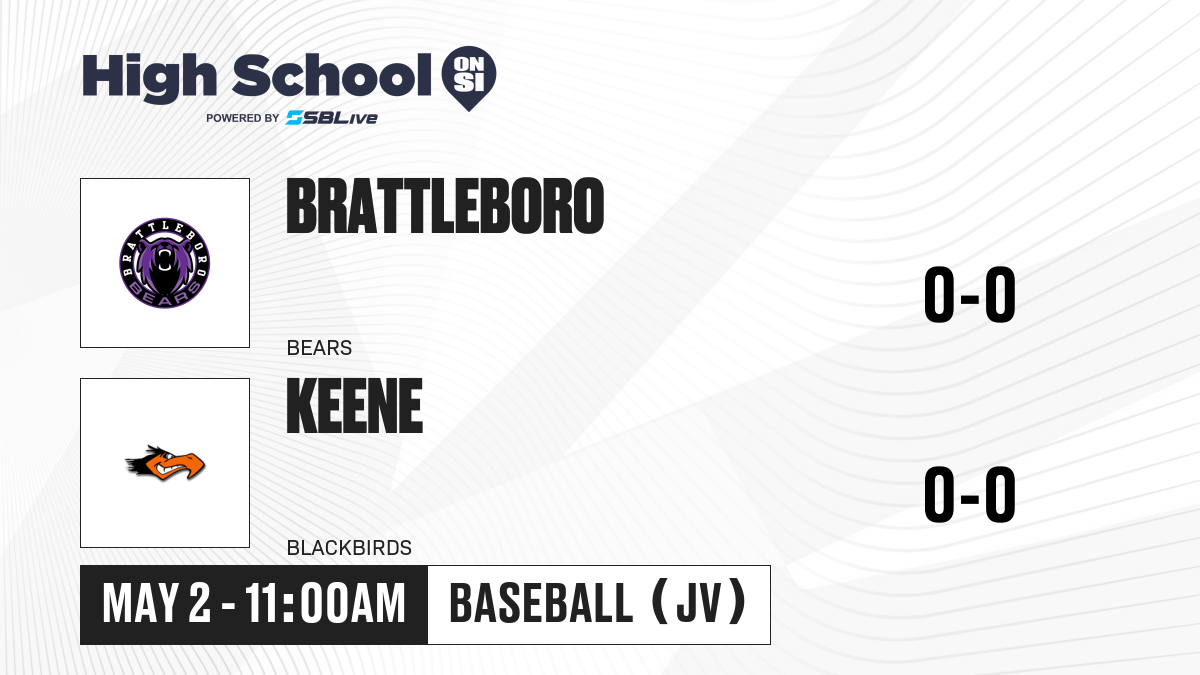 High School ON SI
POWERED BY SBLive

BRATTLEBORO
BEARS
BRATTLEBORO BEARS
0-0

KEENE
BLACKBIRDS
0-0

MAY 2 - 11:00AM
BASEBALL (JV)